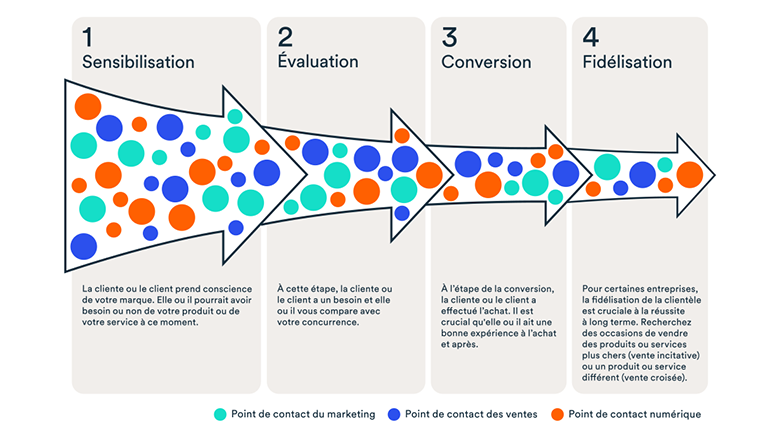 1
Sensibilisation

La cliente ou le client prend conscience de votre marque. Elle ou il pourrait avoir besoin ou non de votre produit ou de votre service à ce moment.

2
Évaluation

À cette étape, la cliente ou le client a un besoin et elle ou il vous compare avec votre concurrence.

3
Conversion

À l'étape de la conversion, la cliente ou le client a effectué l'achat. Il est crucial qu'elle ou il ait une bonne expérience à l'achat et après.

4
Fidélisation

Pour certaines entreprises, la fidélisation de la clientèle est cruciale à la réussite à long terme. Recherchez des occasions de vendre des produits ou services plus chers (vente incitative) ou un produit ou service différent (vente croisée).

Point de contact du marketing
Point de contact des ventes
Point de contact numérique